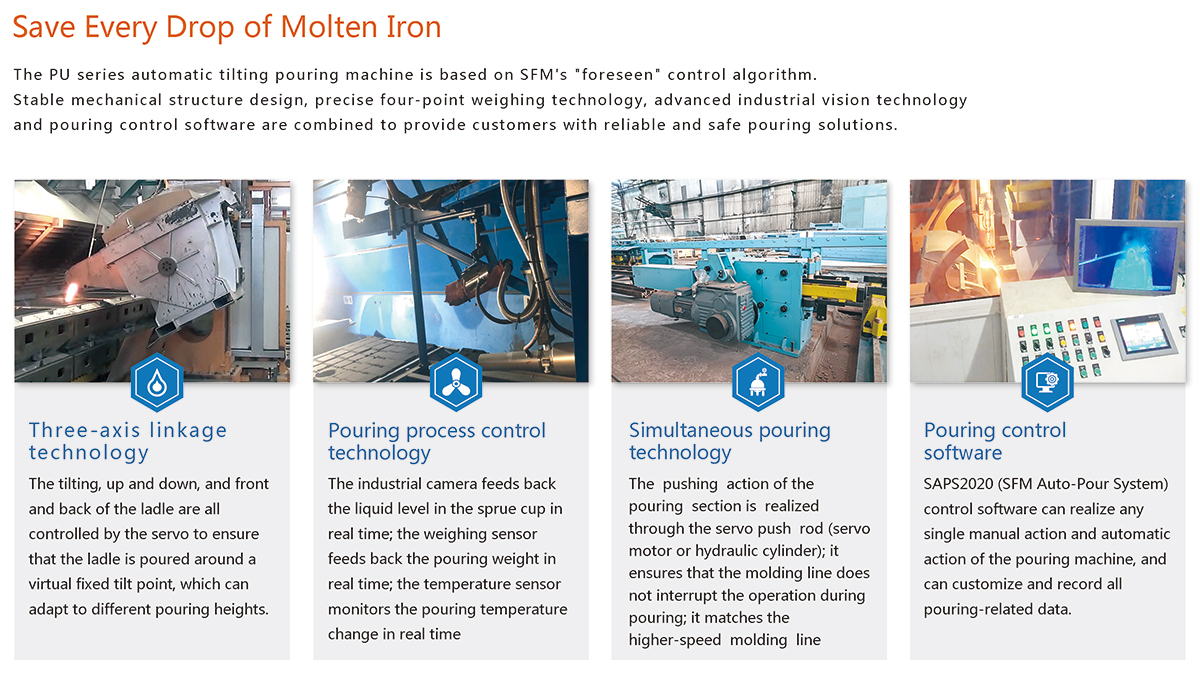 Save Every Drop of Molten Iron

The PU series automatic tilting pouring machine is based on SFM's "foreseen" control algorithm. Stable mechanical structure design, precise four-point weighing technology, advanced industrial vision technology and pouring control software are combined to provide customers with reliable and safe pouring solutions.

Three-axis linkage technology

The tilting, up and down, and front and back of the ladle are all controlled by the servo to ensure that the ladle is poured around a virtual fixed tilt point, which can adapt to different pouring heights.

Pouring process control technology

The industrial camera feeds back the liquid level in the sprue cup in real time; the weighing sensor feeds back the pouring weight in real time; the temperature sensor monitors the pouring temperature change in real time

Simultaneous pouring technology

The pushing action of the pouring section is realized through the servo push rod (servo motor or hydraulic cylinder); it ensures that the molding line does not interrupt the operation during pouring; it matches the higher-speed molding line

Pouring control software

SAPS2020 (SFM Auto-Pour System) control software can realize any single manual action and automatic action of the pouring machine, and can customize and record all pouring-related data.